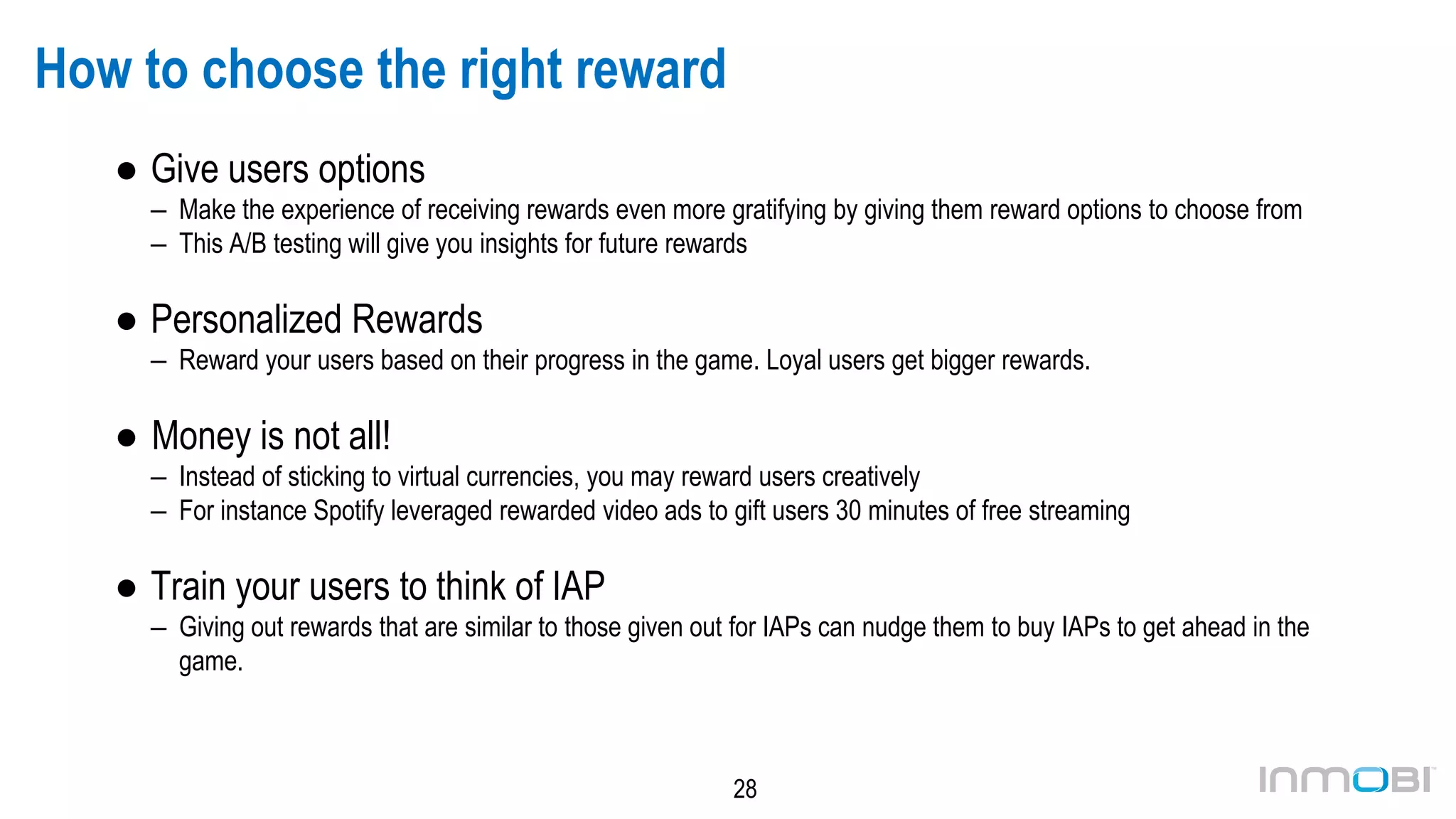 How to choose the right reward

● Give users options
– Make the experience of receiving rewards even more gratifying by giving them reward options to choose from
– This A/B testing will give you insights for future rewards

● Personalized Rewards
– Reward your users based on their progress in the game. Loyal users get bigger rewards.

● Money is not all!
– Instead of sticking to virtual currencies, you may reward users creatively
– For instance Spotify leveraged rewarded video ads to gift users 30 minutes of free streaming

● Train your users to think of IAP
– Giving out rewards that are similar to those given out for IAPs can nudge them to buy IAPs to get ahead in the game.

28

INMOBI